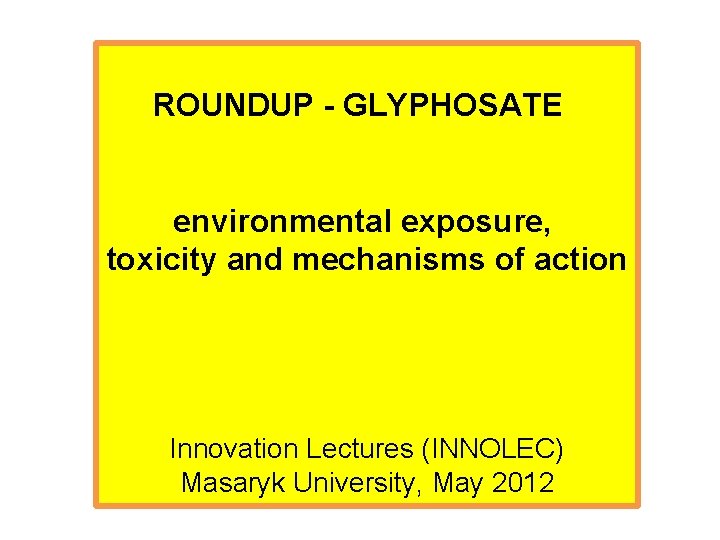 ROUNDUP - GLYPHOSATE

environmental exposure, toxicity and mechanisms of action

Innovation Lectures (INNOLEC)
Masaryk University, May 2012